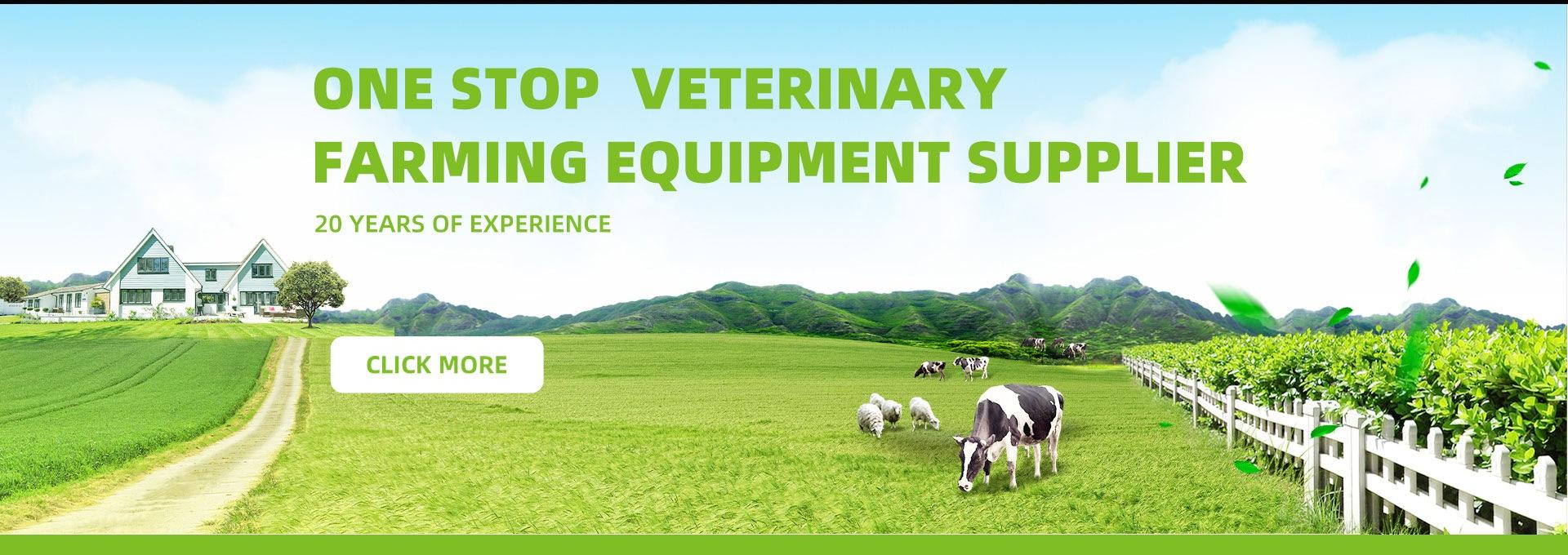 ONE STOP VETERINARY
FARMING EQUIPMENT SUPPLIER

20 YEARS OF EXPERIENCE

CLICK MORE